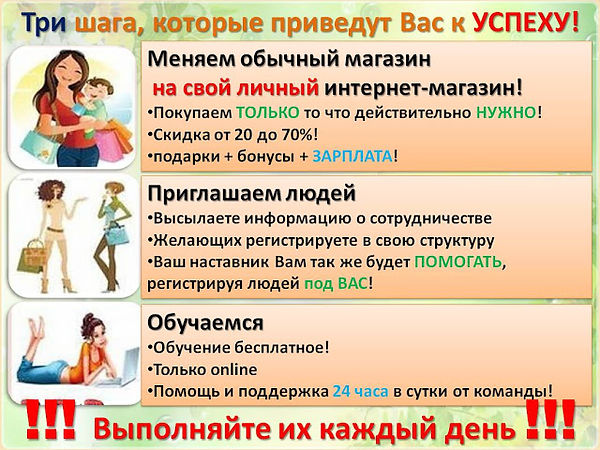 Три шага, которые приведут Вас к УСПЕХУ!

Меняем обычный магазин на свой личный интернет-магазин!
•Покупаем ТОЛЬКО то что действительно НУЖНО!
•Скидка от 20 до 70%!
•подарки + бонусы + ЗАРПЛАТА!

Приглашаем людей
•Высылаете информацию о сотрудничестве
•Желающих регистрируете в свою структуру
•Ваш наставник Вам так же будет ПОМОГАТЬ, регистрируя людей под ВАС!

Обучаемся
•Обучение бесплатное!
•Только online
•Помощь и поддержка 24 часа в сутки от команды!

!!! Выполняйте их каждый день !!!